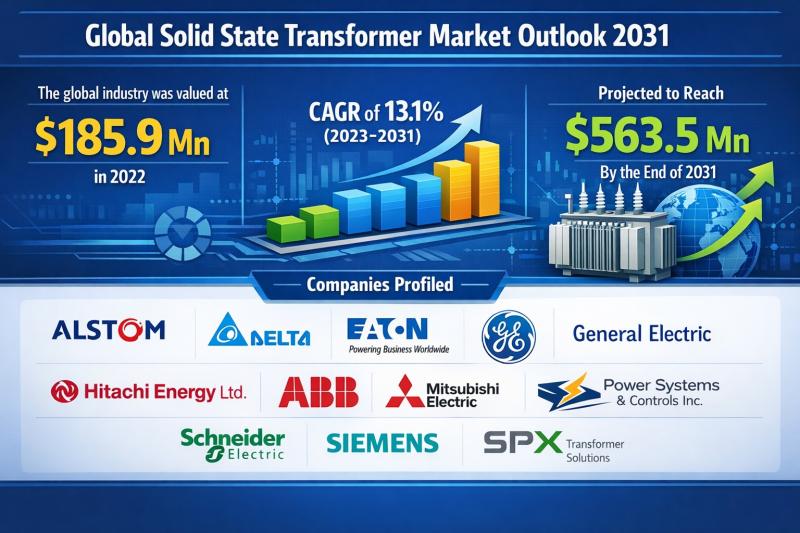 Global Solid State Transformer Market Outlook 2031

The global industry was valued at
$185.9 Mn
in 2022

CAGR of 13.1%
(2023-2031)

Projected to Reach
$563.5 Mn
By the End of 2031

Companies Profiled

ALSTOM
DELTA
EATON
Powering Business Worldwide
GE
General Electric
Hitachi Energy Ltd.
ABB
Mitsubishi Electric
Power Systems & Controls Inc.
Schneider Electric
SIEMENS
SPX Transformer Solutions